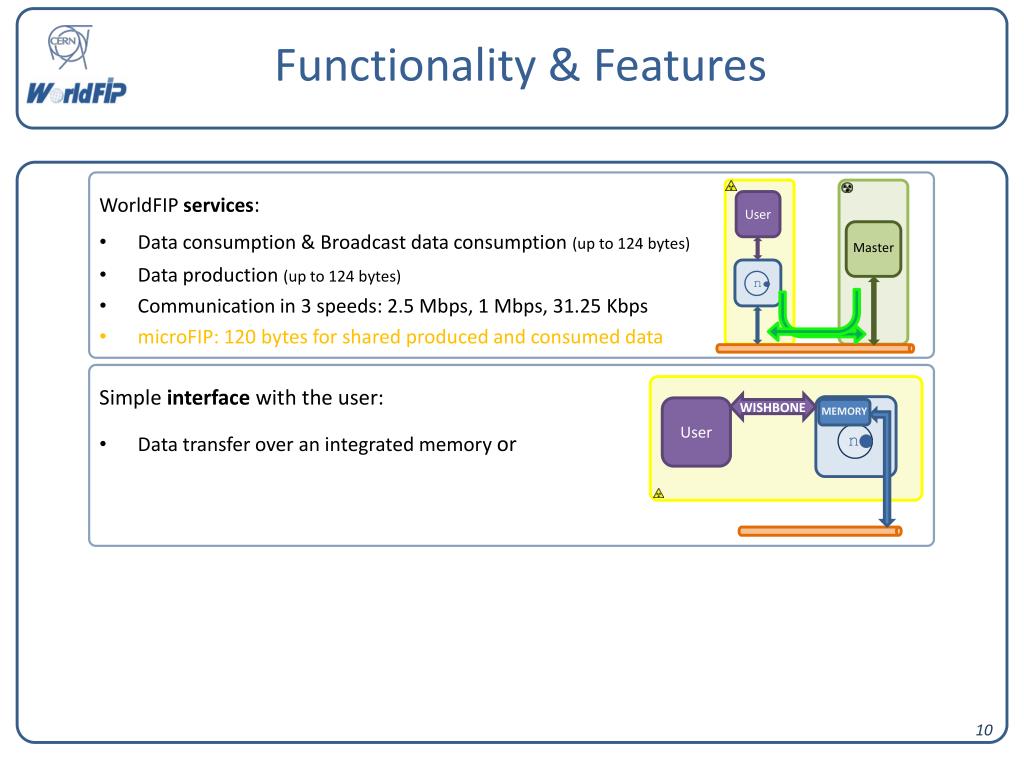 CERN
WorldFIP

Functionality & Features

WorldFIP **services**:

• Data consumption & Broadcast data consumption (up to 124 bytes)
• Data production (up to 124 bytes)
• Communication in 3 speeds: 2.5 Mbps, 1 Mbps, 31.25 Kbps
• microFIP: 120 bytes for shared produced and consumed data

User
n
Master

Simple **interface** with the user:

• Data transfer over an integrated memory or

User
WISHBONE
MEMORY
n

10